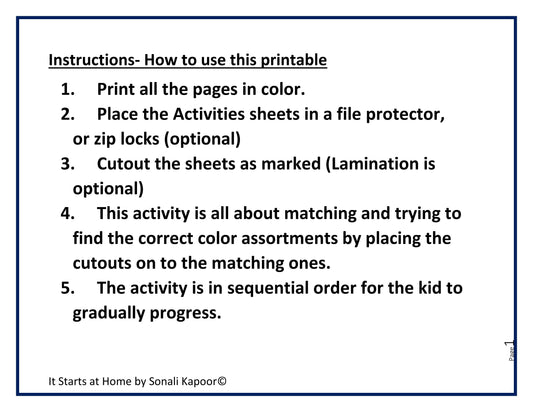 Instructions- How to use this printable

1. Print all the pages in color.
2. Place the Activities sheets in a file protector, or zip locks (optional)
3. Cutout the sheets as marked (Lamination is optional)
4. This activity is all about matching and trying to find the correct color assortments by placing the cutouts on to the matching ones.
5. The activity is in sequential order for the kid to gradually progress.

Page 1

It Starts at Home by Sonali Kapoor©